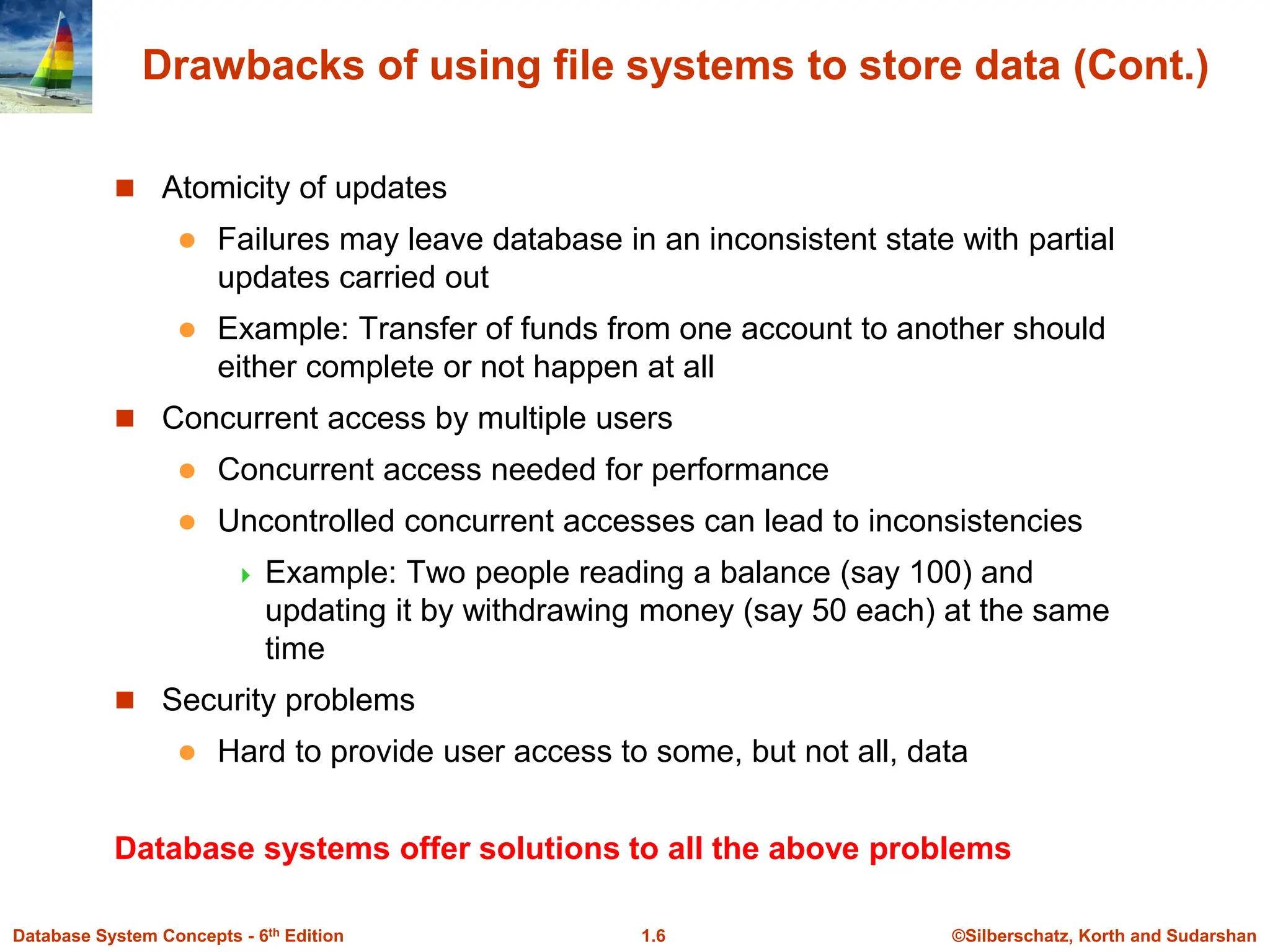 Drawbacks of using file systems to store data (Cont.)

Atomicity of updates

Failures may leave database in an inconsistent state with partial updates carried out

Example: Transfer of funds from one account to another should either complete or not happen at all

Concurrent access by multiple users

Concurrent access needed for performance

Uncontrolled concurrent accesses can lead to inconsistencies

Example: Two people reading a balance (say 100) and updating it by withdrawing money (say 50 each) at the same time

Security problems

Hard to provide user access to some, but not all, data

Database systems offer solutions to all the above problems

Database System Concepts - 6$^{th}$ Edition

1.6

©Silberschatz, Korth and Sudarshan